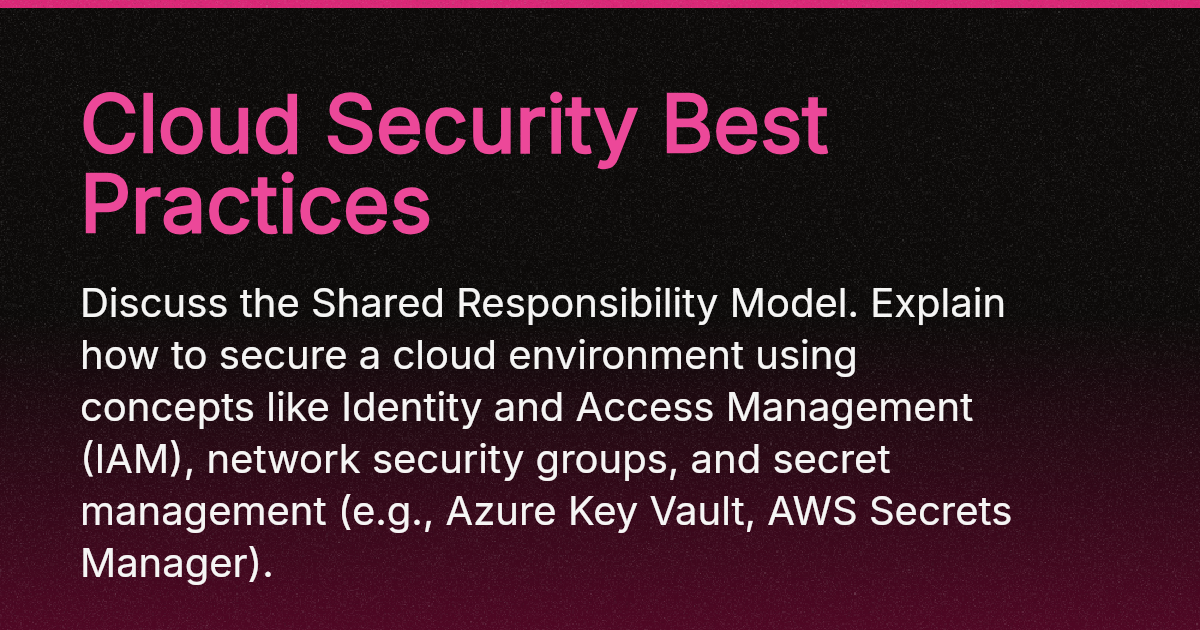 Cloud Security Best Practices

Discuss the Shared Responsibility Model. Explain how to secure a cloud environment using concepts like Identity and Access Management (IAM), network security groups, and secret management (e.g., Azure Key Vault, AWS Secrets Manager).